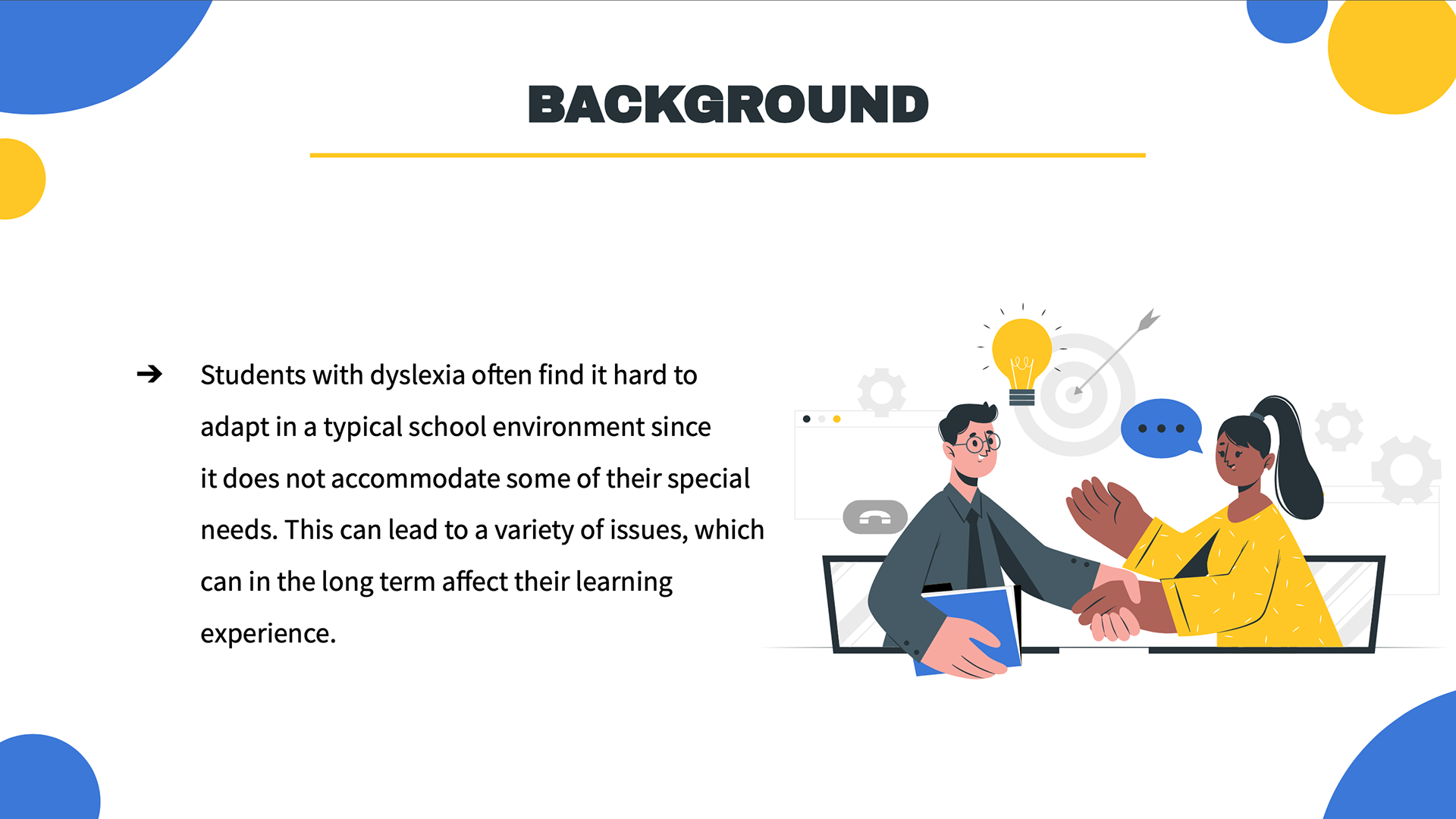 BACKGROUND

➔ Students with dyslexia often find it hard to adapt in a typical school environment since it does not accommodate some of their special needs. This can lead to a variety of issues, which can in the long term affect their learning experience.